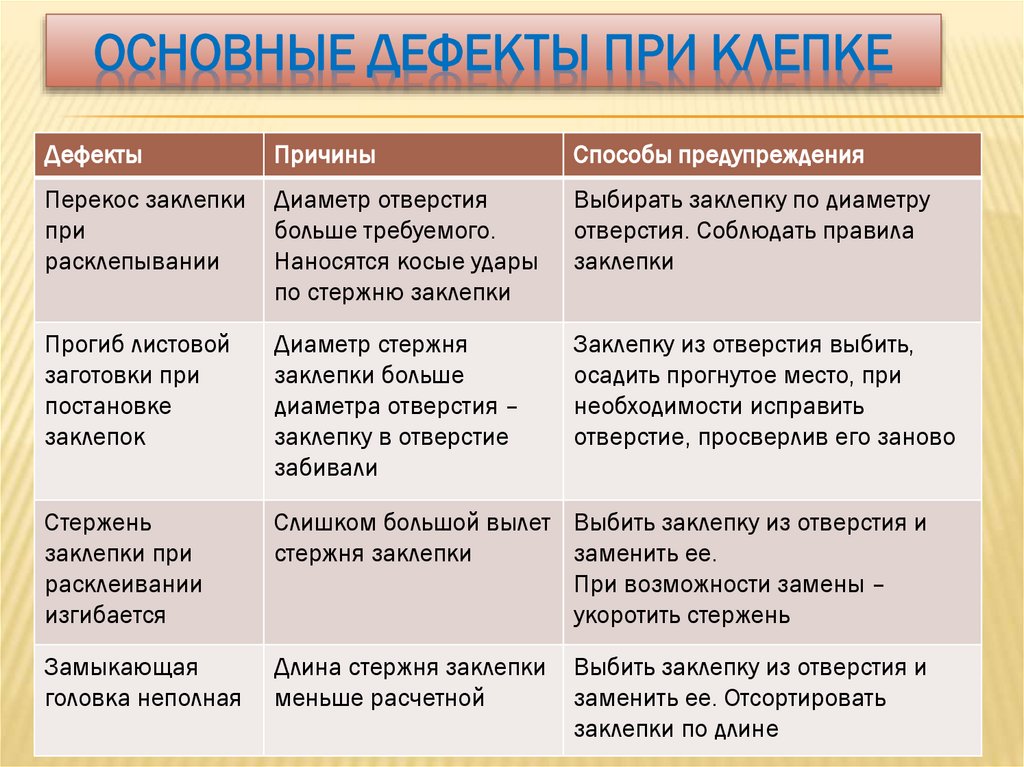 ОСНОВНЫЕ ДЕФЕКТЫ ПРИ КЛЕПКЕ

| Дефекты | Причины | Способы предупреждения |
|---|---|---|
| Перекос заклепки при расклепывании | Диаметр отверстия больше требуемого. Наносятся косые удары по стержню заклепки | Выбирать заклепку по диаметру отверстия. Соблюдать правила заклепки |
| Прогиб листовой заготовки при постановке заклепок | Диаметр стержня заклепки больше диаметра отверстия – заклепку в отверстие забивали | Заклепку из отверстия выбить, осадить прогнутое место, при необходимости исправить отверстие, просверлив его заново |
| Стержень заклепки при расклеивании изгибается | Слишком большой вылет стержня заклепки | Выбить заклепку из отверстия и заменить ее. При возможности замены – укоротить стержень |
| Замыкающая головка неполная | Длина стержня заклепки меньше расчетной | Выбить заклепку из отверстия и заменить ее. Отсортировать заклепки по длине |